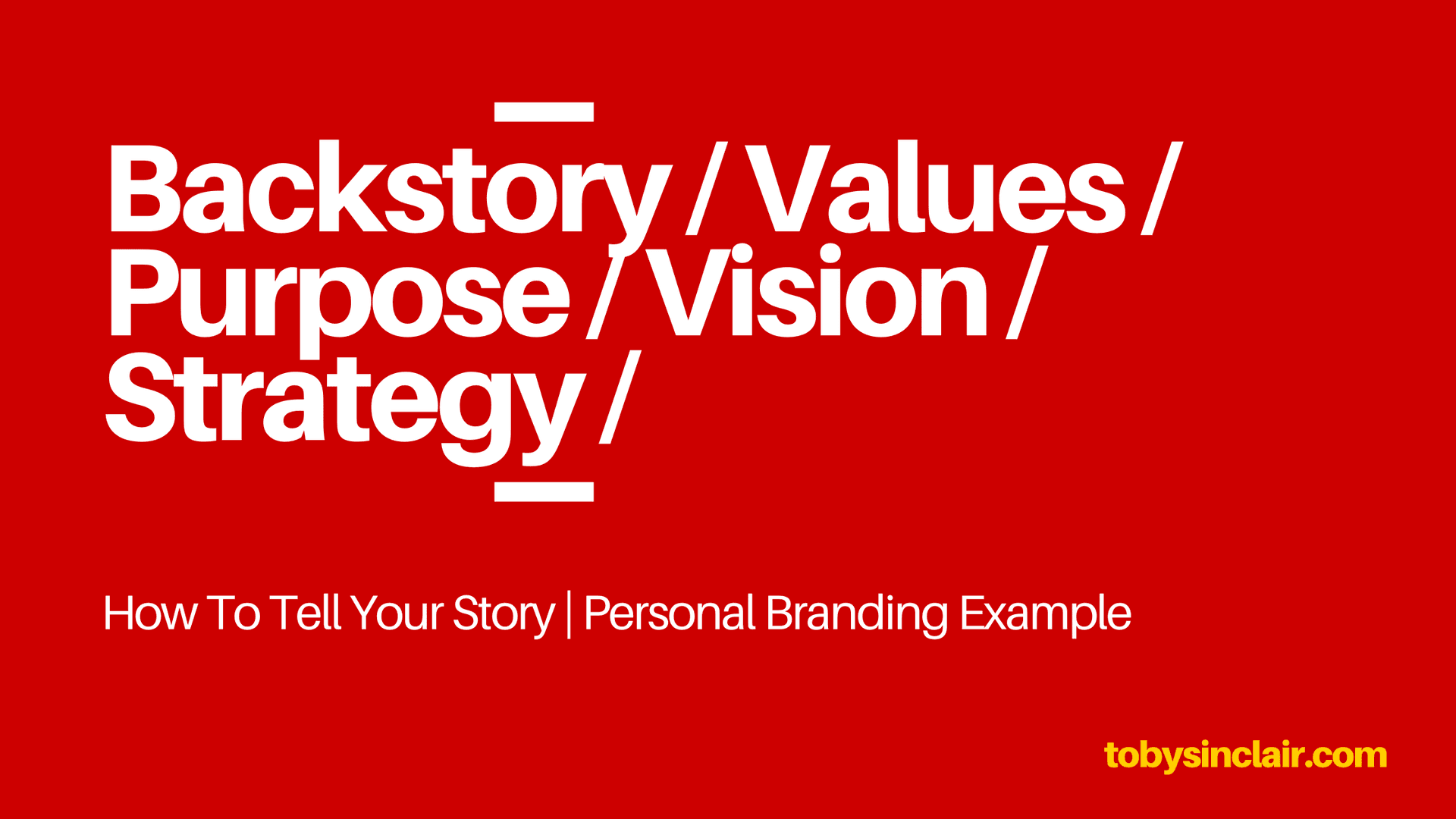 Backstory / Values / Purpose / Vision / Strategy /

How To Tell Your Story | Personal Branding Example

tobysinclair.com